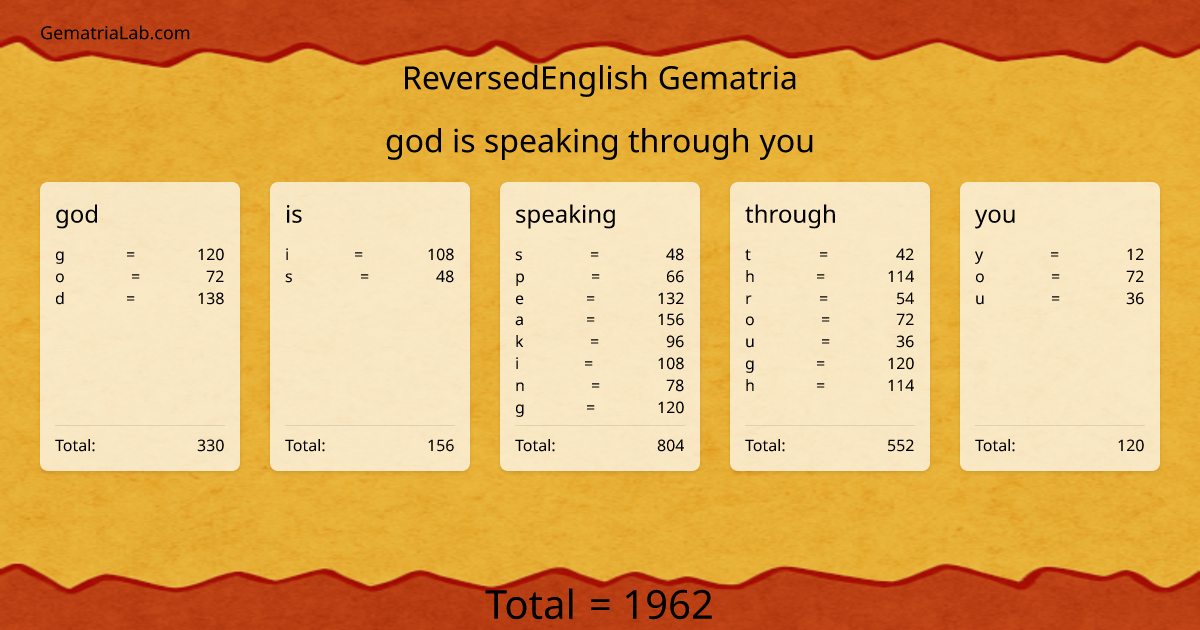 GematriaLab.com

ReversedEnglish Gematria

god is speaking through you

god

g = 120
o = 72
d = 138

Total: 330

is

i = 108
s = 48

Total: 156

speaking

s = 48
p = 66
e = 132
a = 156
k = 96
i = 108
n = 78
g = 120

Total: 804

through

t = 42
h = 114
r = 54
o = 72
u = 36
g = 120
h = 114

Total: 552

you

y = 12
o = 72
u = 36

Total: 120

Total = 1962